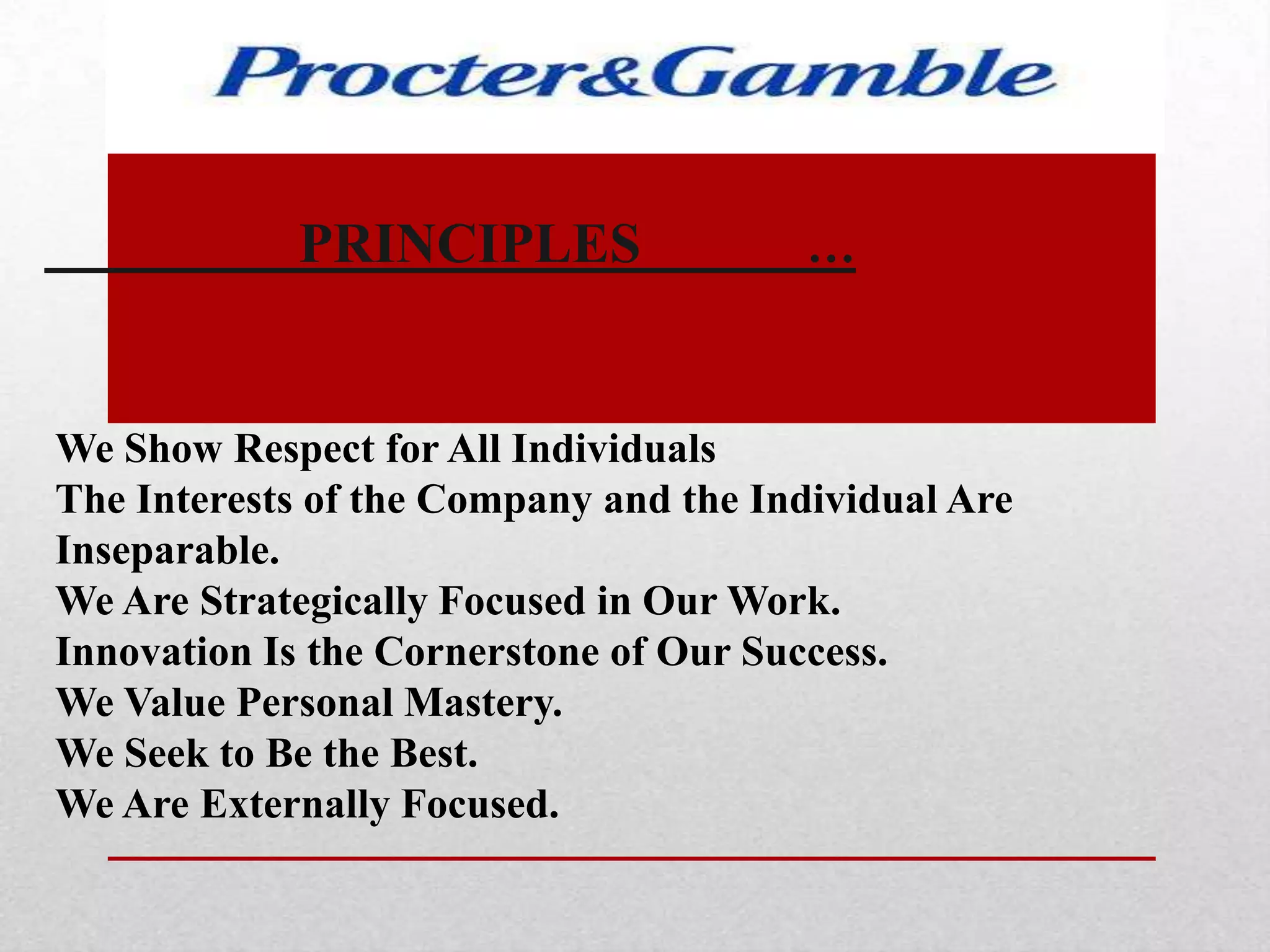 Procter&Gamble

PRINCIPLES …

We Show Respect for All Individuals
The Interests of the Company and the Individual Are Inseparable.
We Are Strategically Focused in Our Work.
Innovation Is the Cornerstone of Our Success.
We Value Personal Mastery.
We Seek to Be the Best.
We Are Externally Focused.